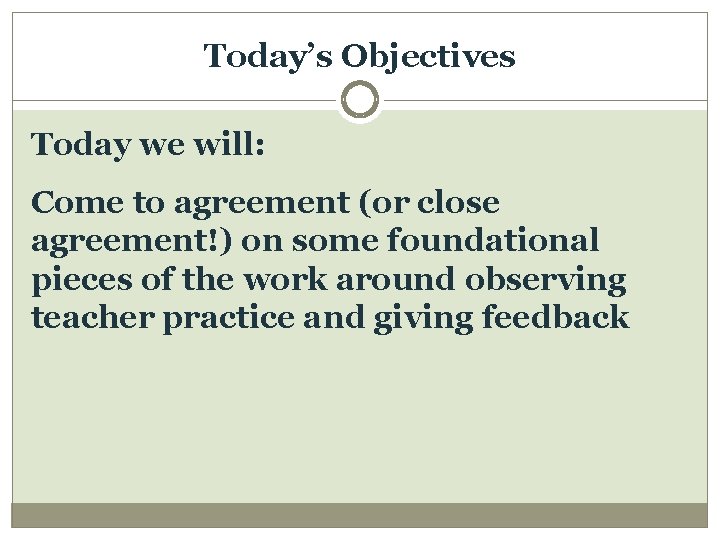 Today's Objectives

Today we will:

Come to agreement (or close agreement!) on some foundational pieces of the work around observing teacher practice and giving feedback